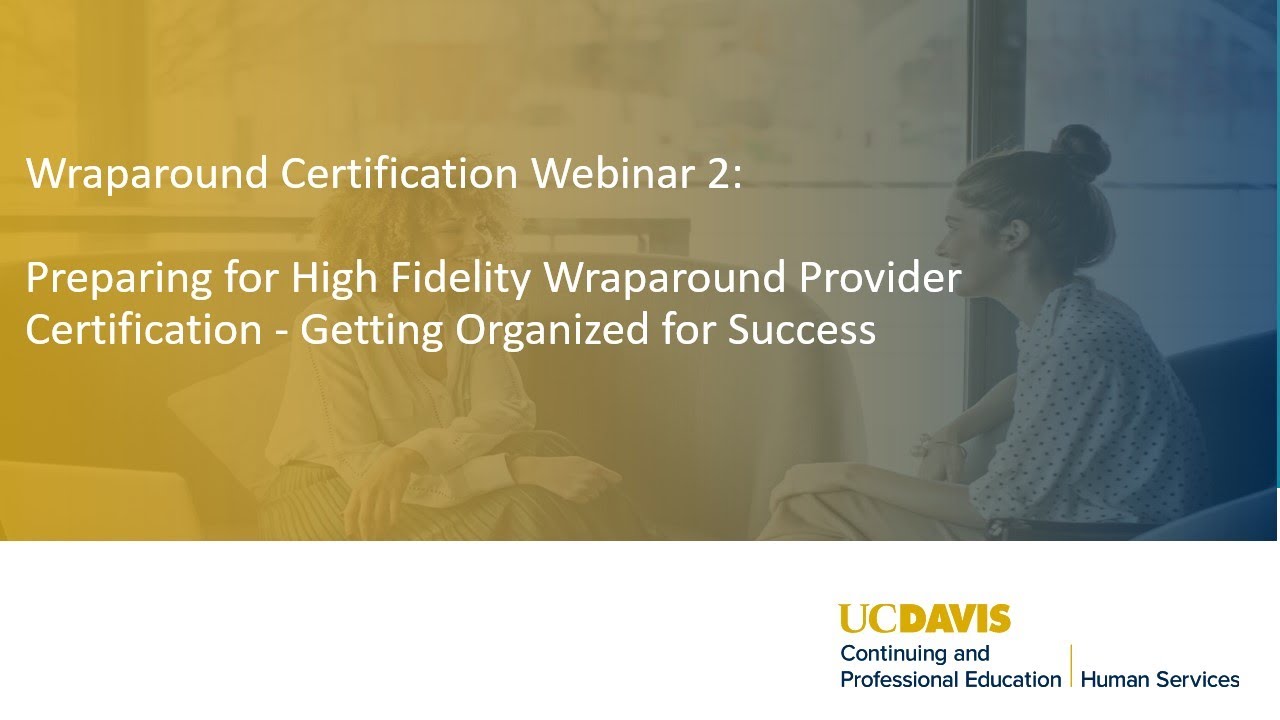 Wraparound Certification Webinar 2:

Preparing for High Fidelity Wraparound Provider Certification - Getting Organized for Success

UCDAVIS
Continuing and Professional Education | Human Services